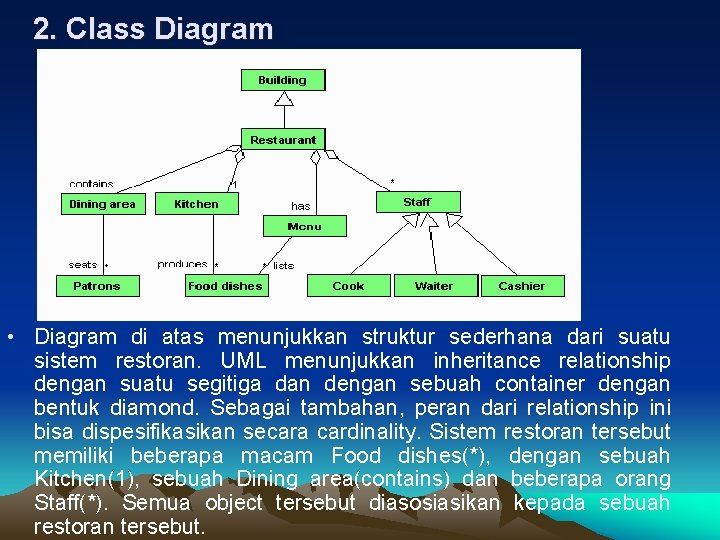 2. Class Diagram

Building

Restaurant

contains

1

has

*

Dining area

Kitchen

Menu

Staff

seats *

produces *

* lists

Patrons

Food dishes

Cook

Waiter

Cashier

• Diagram di atas menunjukkan struktur sederhana dari suatu sistem restoran. UML menunjukkan inheritance relationship dengan suatu segitiga dan dengan sebuah container dengan bentuk diamond. Sebagai tambahan, peran dari relationship ini bisa dispesifikasikan secara cardinality. Sistem restoran tersebut memiliki beberapa macam Food dishes(*), dengan sebuah Kitchen(1), sebuah Dining area(contains) dan beberapa orang Staff(*). Semua object tersebut diasosiasikan kepada sebuah restoran tersebut.